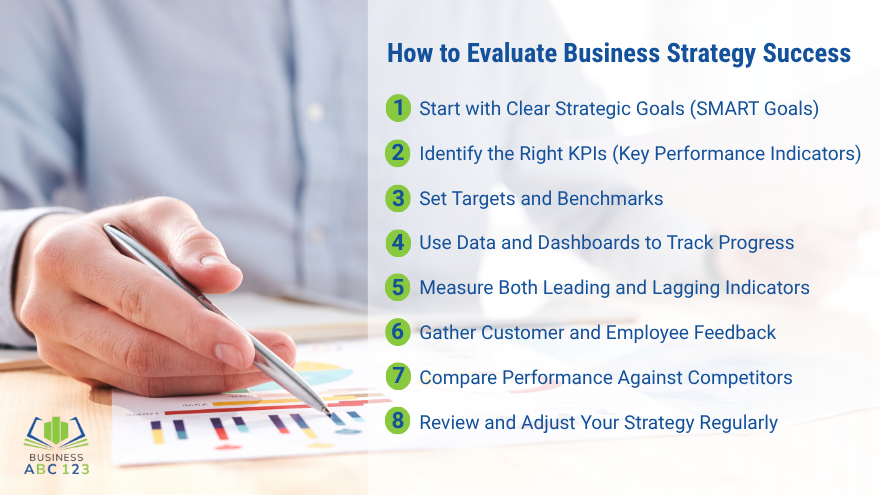 How to Evaluate Business Strategy Success

1 Start with Clear Strategic Goals (SMART Goals)

2 Identify the Right KPIs (Key Performance Indicators)

3 Set Targets and Benchmarks

4 Use Data and Dashboards to Track Progress

5 Measure Both Leading and Lagging Indicators

6 Gather Customer and Employee Feedback

7 Compare Performance Against Competitors

8 Review and Adjust Your Strategy Regularly

BUSINESS
ABC 123